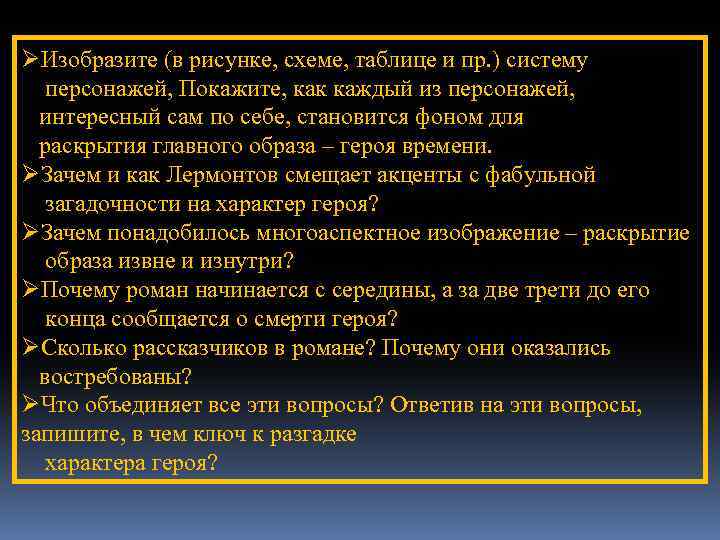 ➢Изобразите (в рисунке, схеме, таблице и пр.) систему персонажей, Покажите, как каждый из персонажей, интересный сам по себе, становится фоном для раскрытия главного образа – героя времени.
➢Зачем и как Лермонтов смещает акценты с фабульной загадочности на характер героя?
➢Зачем понадобилось многоаспектное изображение – раскрытие образа извне и изнутри?
➢Почему роман начинается с середины, а за две трети до его конца сообщается о смерти героя?
➢Сколько рассказчиков в романе? Почему они оказались востребованы?
➢Что объединяет все эти вопросы? Ответив на эти вопросы, запишите, в чем ключ к разгадке характера героя?